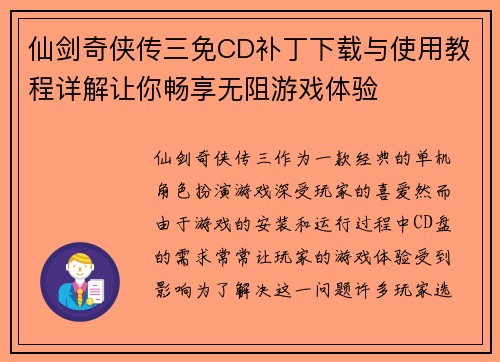 仙剑奇侠传三免CD补丁下载与使用教程详解让你畅享无阻游戏体验

仙剑奇侠传三作为一款经典的单机角色扮演游戏深受玩家的喜爱然而由于游戏的安装和运行过程中CD盘的需求常常让玩家的游戏体验受到影响为了解决这一问题许多玩家选